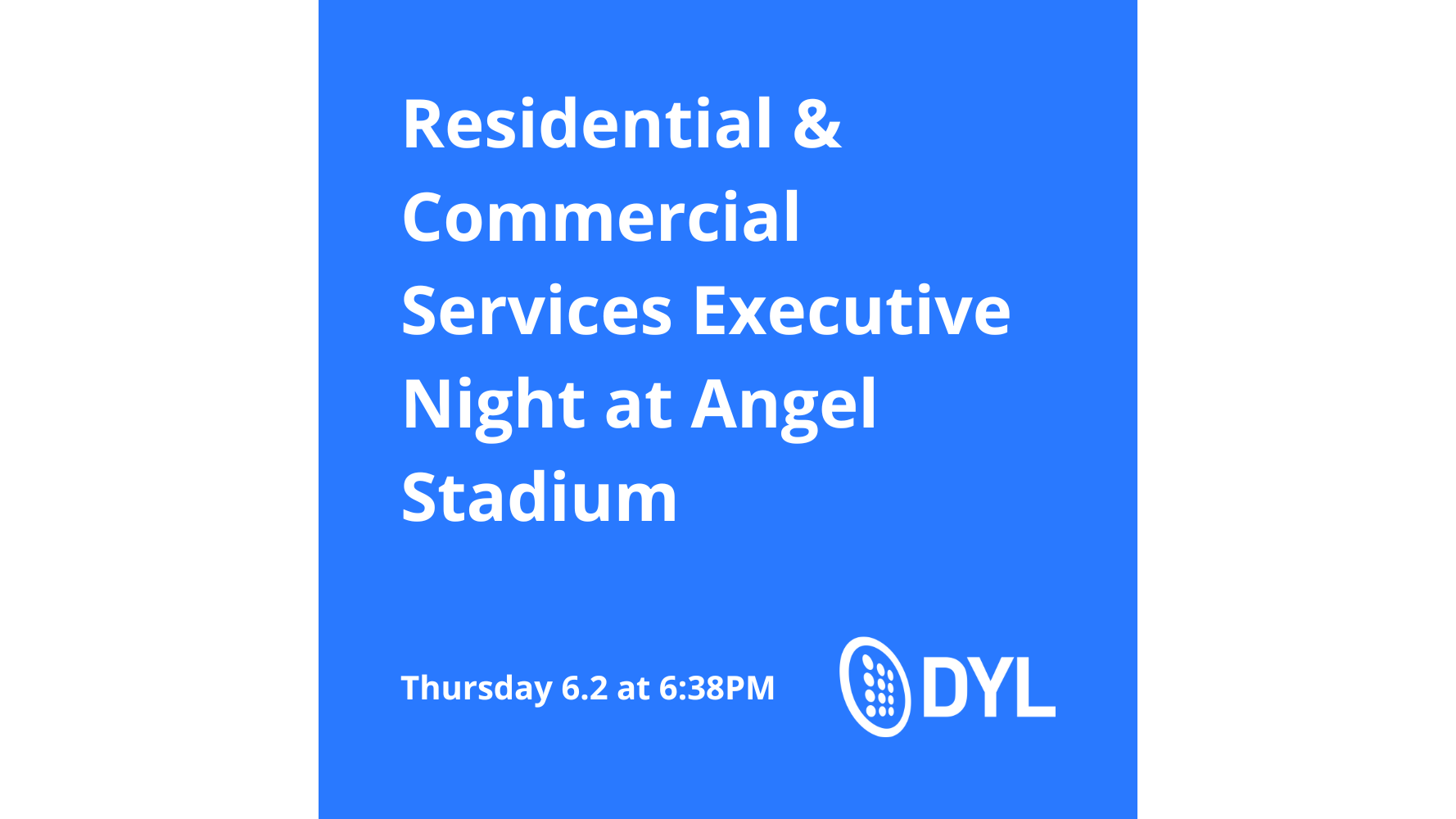 Residential & Commercial Services Executive Night at Angel Stadium

Thursday 6.2 at 6:38PM

DYL